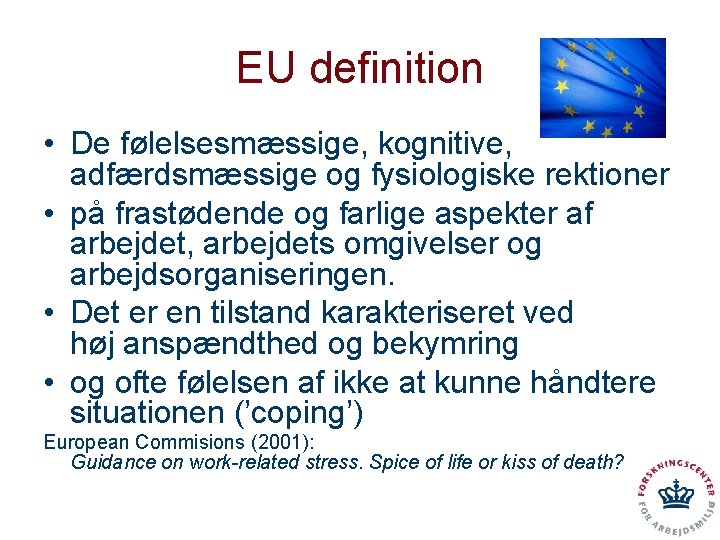 EU definition

• De følelsesmæssige, kognitive, adfærdsmæssige og fysiologiske rektioner
• på frastødende og farlige aspekter af arbejdet, arbejdets omgivelser og arbejdsorganiseringen.
• Det er en tilstand karakteriseret ved høj anspændthed og bekymring
• og ofte følelsen af ikke at kunne håndtere situationen ('coping')

European Commisions (2001):
Guidance on work-related stress. Spice of life or kiss of death?

FORSKNINGSCENTER FOR ARBEJDSMILJØ